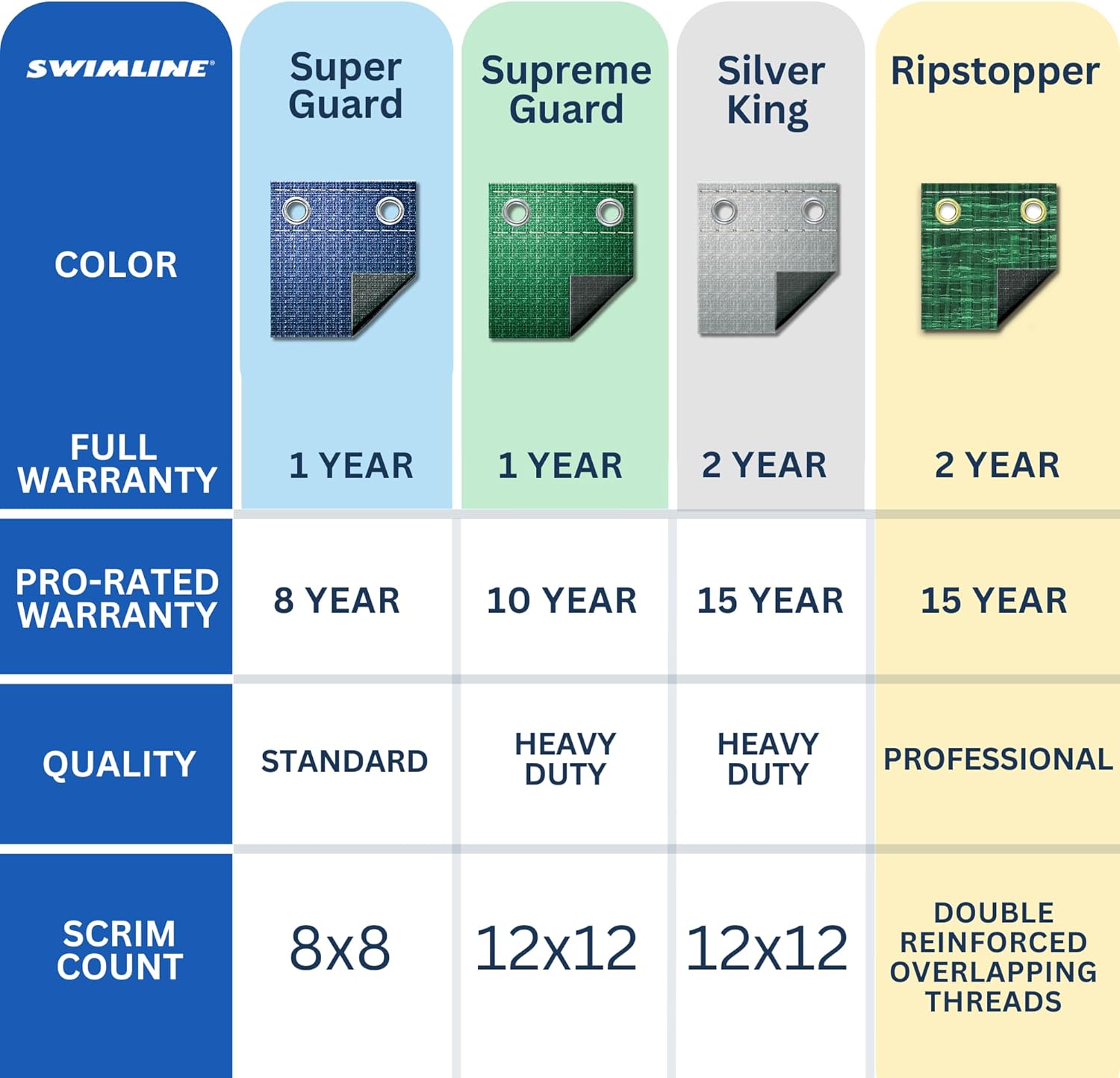 | SWIMLINE® | Super Guard | Supreme Guard | Silver King | Ripstopper |
|---|---|---|---|---|
| COLOR | | | | |
| FULL WARRANTY | 1 YEAR | 1 YEAR | 2 YEAR | 2 YEAR |
| PRO-RATED WARRANTY | 8 YEAR | 10 YEAR | 15 YEAR | 15 YEAR |
| QUALITY | STANDARD | HEAVY DUTY | HEAVY DUTY | PROFESSIONAL |
| SCRIM COUNT | 8x8 | 12x12 | 12x12 | DOUBLE REINFORCED OVERLAPPING THREADS |